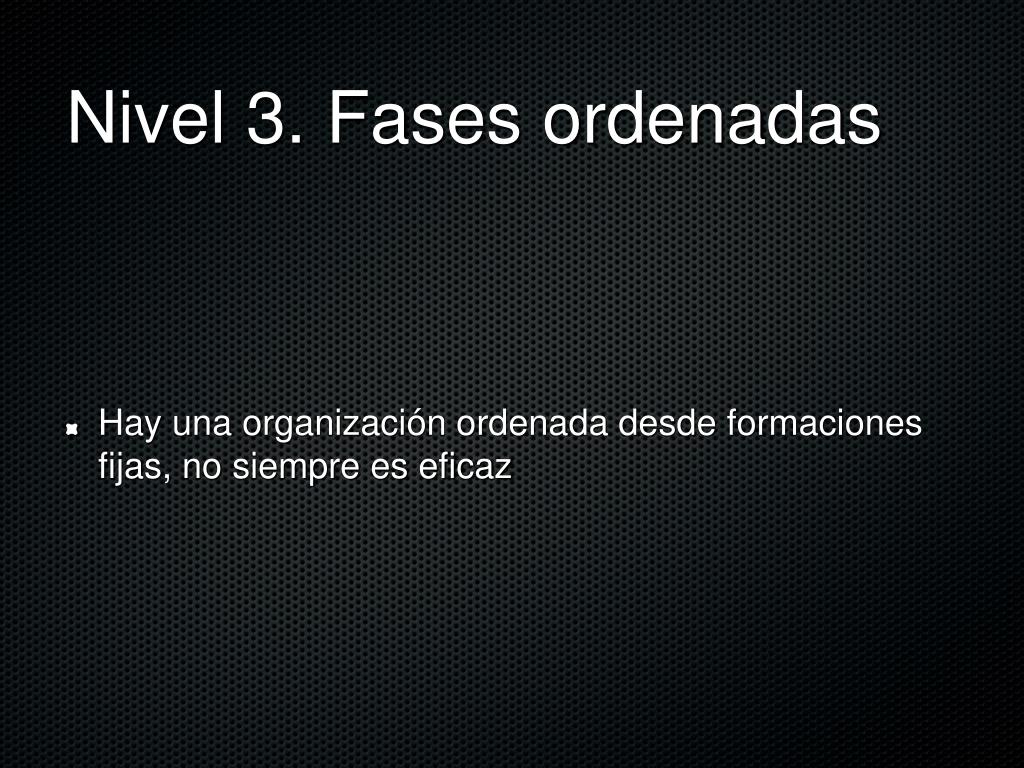 Nivel 3. Fases ordenadas

Hay una organización ordenada desde formaciones fijas, no siempre es eficaz